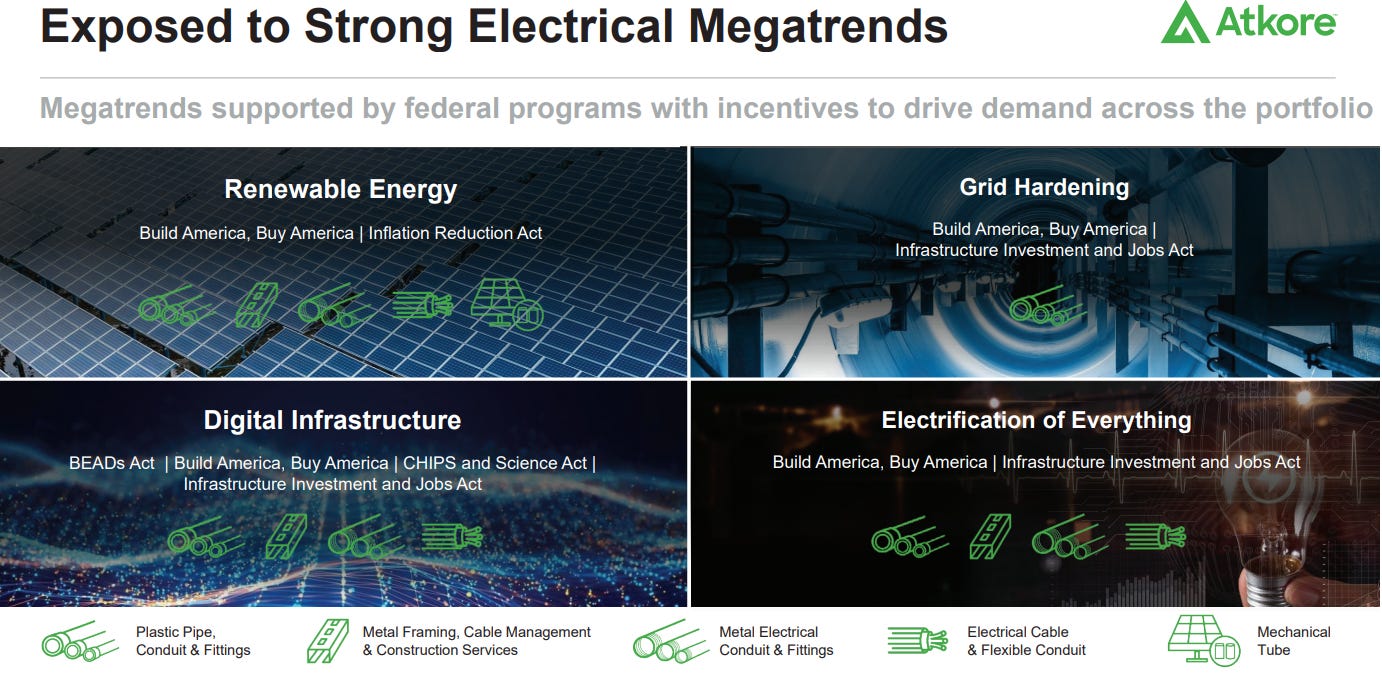 Exposed to Strong Electrical Megatrends

Atkore

Megatrends supported by federal programs with incentives to drive demand across the portfolio

Renewable Energy

Build America, Buy America | Inflation Reduction Act

Grid Hardening

Build America, Buy America | Infrastructure Investment and Jobs Act

Digital Infrastructure

BEADs Act | Build America, Buy America | CHIPS and Science Act | Infrastructure Investment and Jobs Act

Electrification of Everything

Build America, Buy America | Infrastructure Investment and Jobs Act

Plastic Pipe, Conduit & Fittings

Metal Framing, Cable Management & Construction Services

Metal Electrical Conduit & Fittings

Electrical Cable & Flexible Conduit

Mechanical Tube